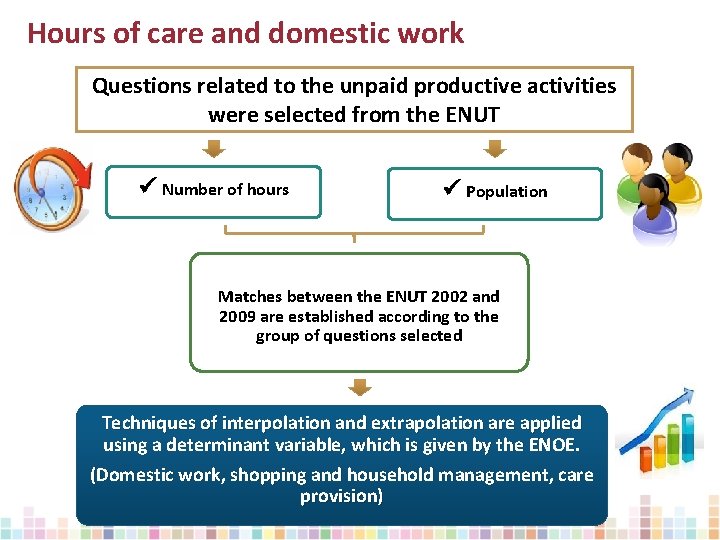 Hours of care and domestic work

Questions related to the unpaid productive activities were selected from the ENUT

✔ Number of hours

✔ Population

Matches between the ENUT 2002 and 2009 are established according to the group of questions selected

Techniques of interpolation and extrapolation are applied using a determinant variable, which is given by the ENOE.

(Domestic work, shopping and household management, care provision)